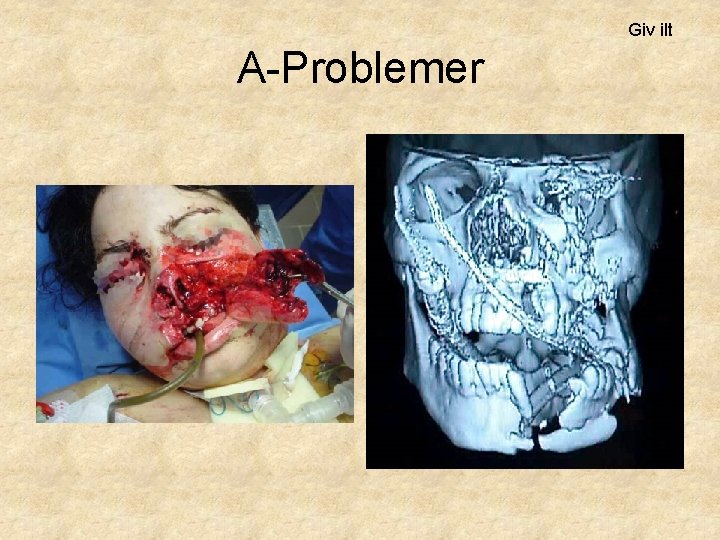 Giv ilt

A-Problemer